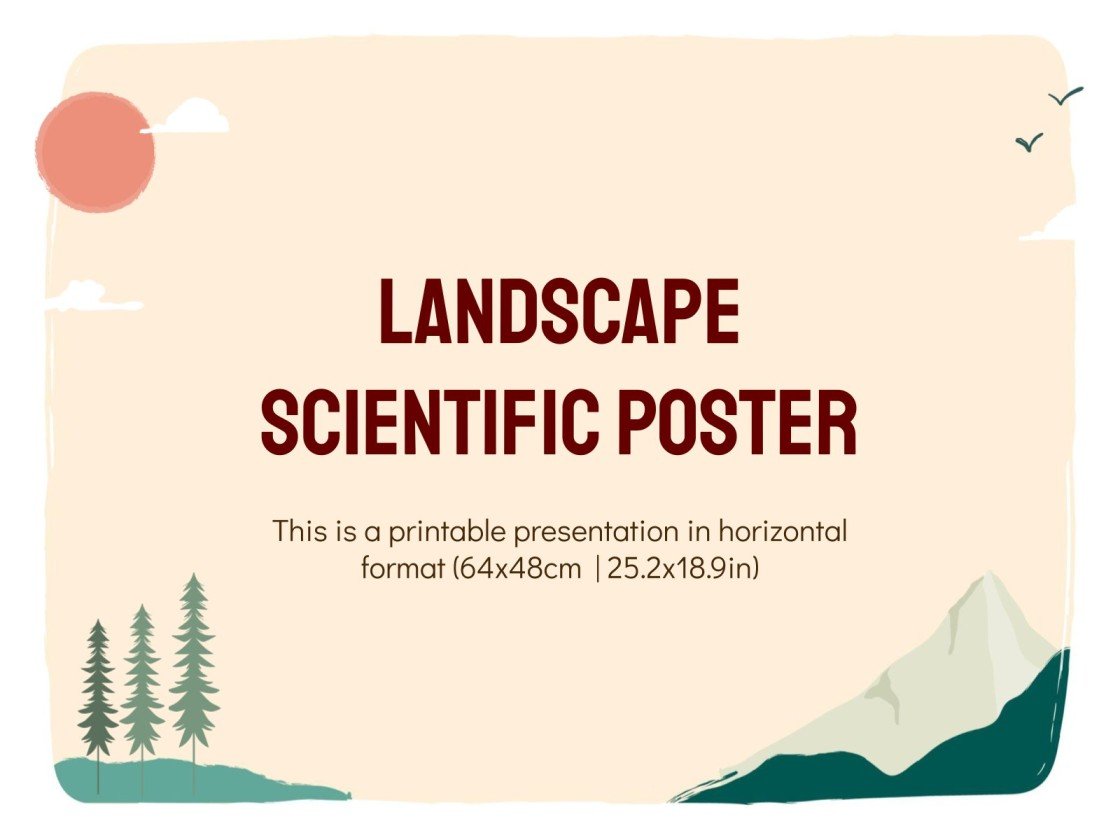 LANDSCAPE SCIENTIFIC POSTER

This is a printable presentation in horizontal format (64x48cm | 25.2x18.9in)